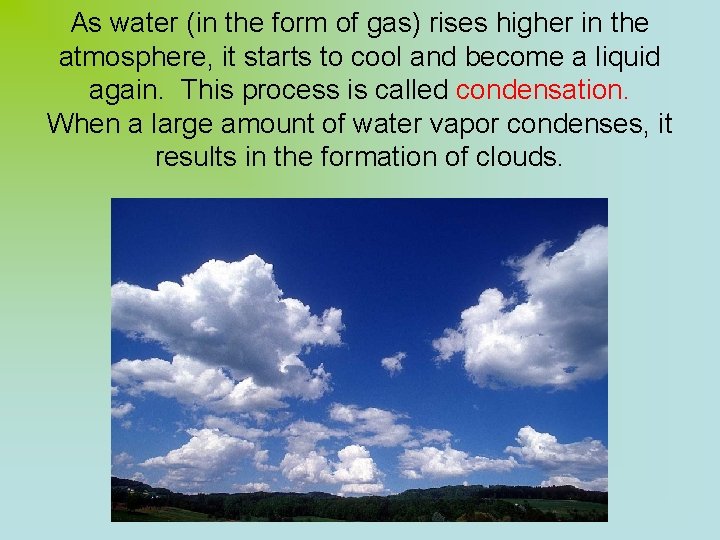 As water (in the form of gas) rises higher in the atmosphere, it starts to cool and become a liquid again.  This process is called condensation. When a large amount of water vapor condenses, it results in the formation of clouds.